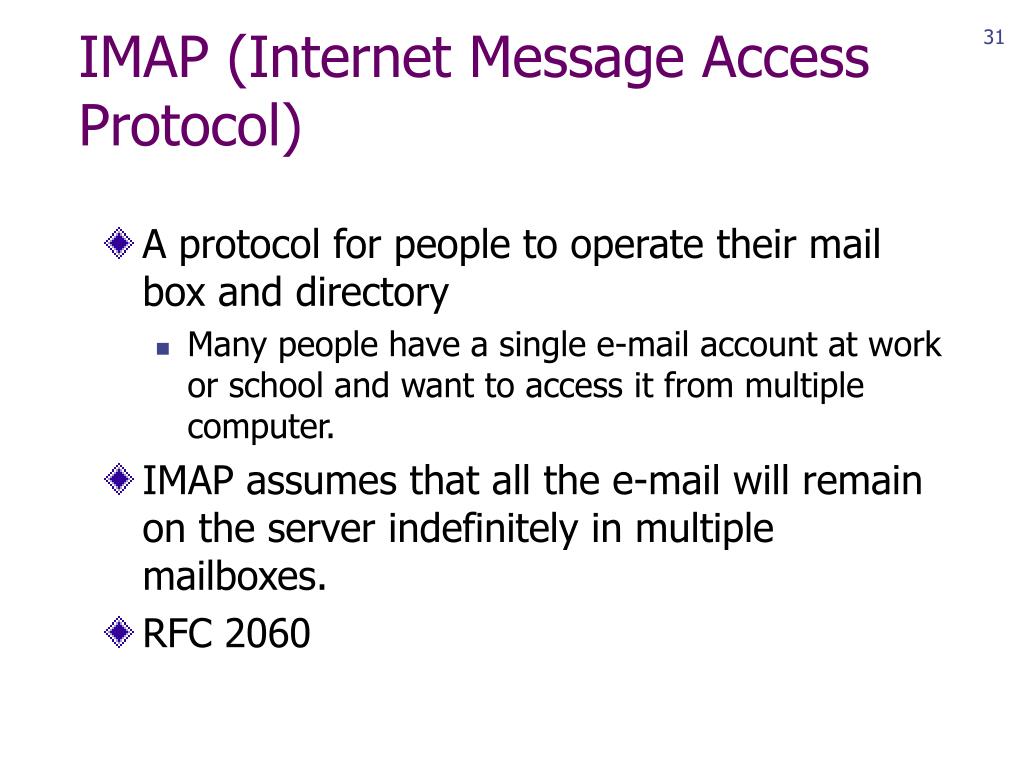 IMAP (Internet Message Access Protocol)

31

A protocol for people to operate their mail box and directory

Many people have a single e-mail account at work or school and want to access it from multiple computer.

IMAP assumes that all the e-mail will remain on the server indefinitely in multiple mailboxes.

RFC 2060